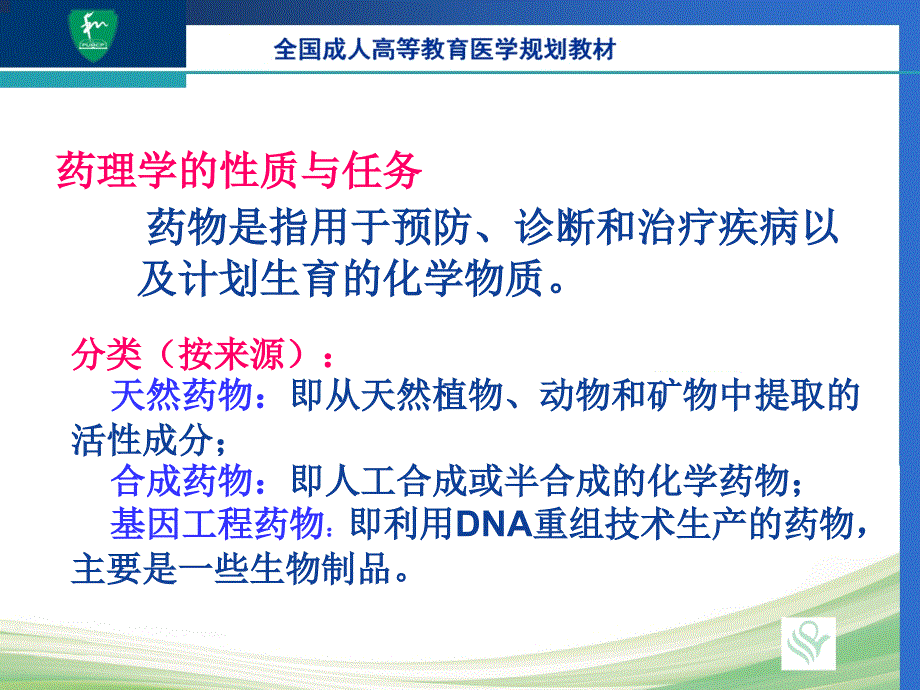 全国成人高等教育医学规划教材

药理学的性质与任务

药物是指用于预防、诊断和治疗疾病以及计划生育的化学物质。

分类（按来源）：
天然药物：即从天然植物、动物和矿物中提取的活性成分；
合成药物：即人工合成或半合成的化学药物；
基因工程药物：即利用DNA重组技术生产的药物，主要是一些生物制品。